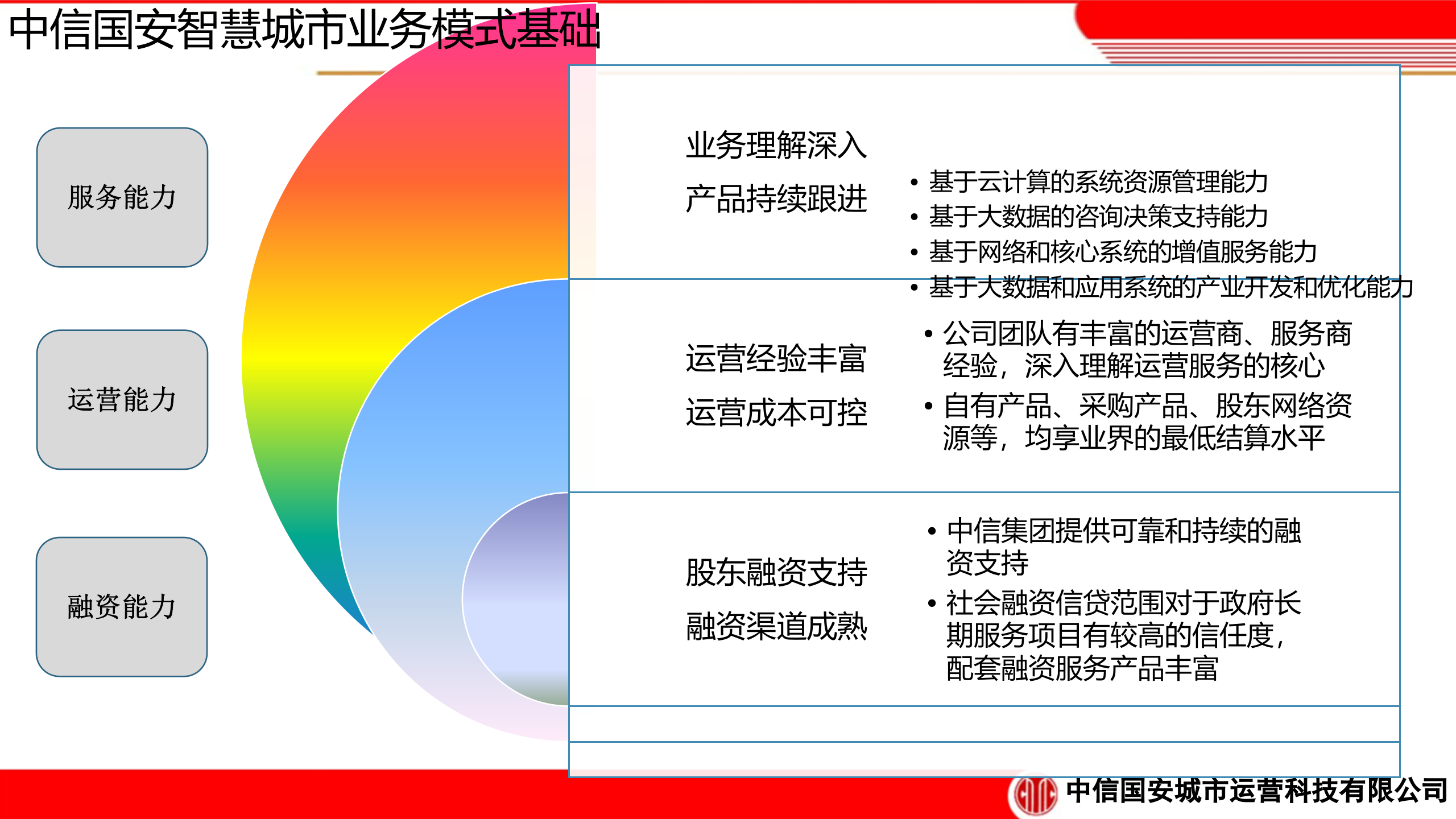 中信国安智慧城市业务模式基础

服务能力

运营能力

融资能力

业务理解深入

产品持续跟进

• 基于云计算的系统资源管理能力
• 基于大数据的咨询决策支持能力
• 基于网络和核心系统的增值服务能力
• 基于大数据和应用系统的产业开发和优化能力

运营经验丰富

运营成本可控

• 公司团队有丰富的运营商、服务商经验，深入理解运营服务的核心
• 自有产品、采购产品、股东网络资源等，均享业界的最低结算水平

股东融资支持

融资渠道成熟

• 中信集团提供可靠和持续的融资支持
• 社会融资信贷范围对于政府长期服务项目有较高的信任度，配套融资服务产品丰富

中信国安城市运营科技有限公司